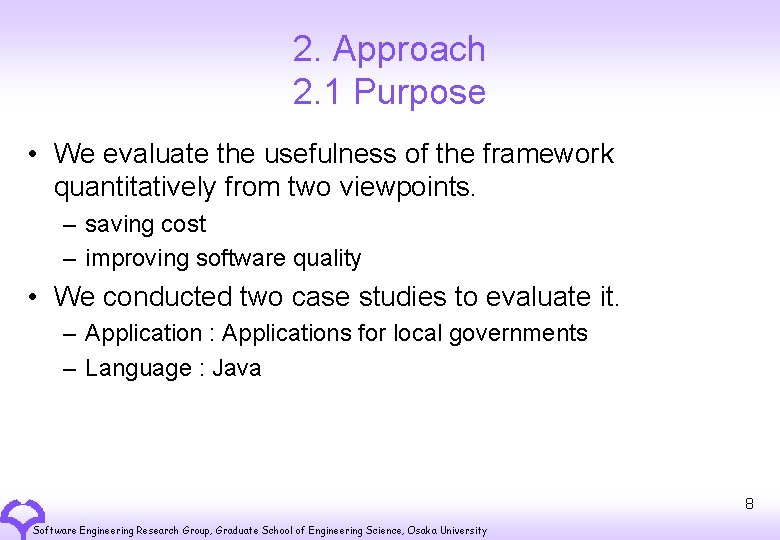 2. Approach
2.1 Purpose

• We evaluate the usefulness of the framework quantitatively from two viewpoints.
– saving cost
– improving software quality

• We conducted two case studies to evaluate it.
– Application : Applications for local governments
– Language : Java

8

Software Engineering Research Group, Graduate School of Engineering Science, Osaka University